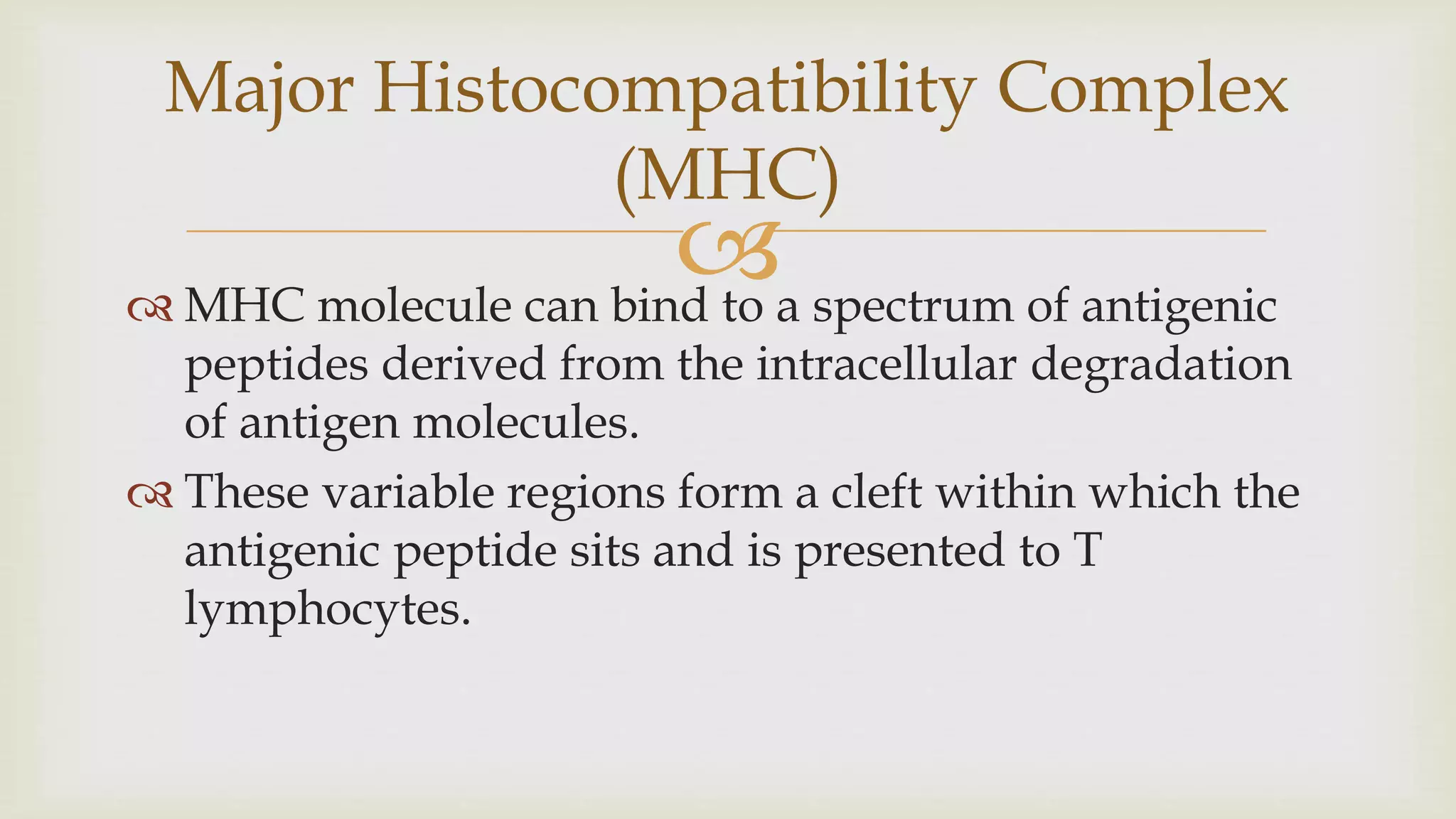 Major Histocompatibility Complex (MHC)

MHC molecule can bind to a spectrum of antigenic peptides derived from the intracellular degradation of antigen molecules.

These variable regions form a cleft within which the antigenic peptide sits and is presented to T lymphocytes.